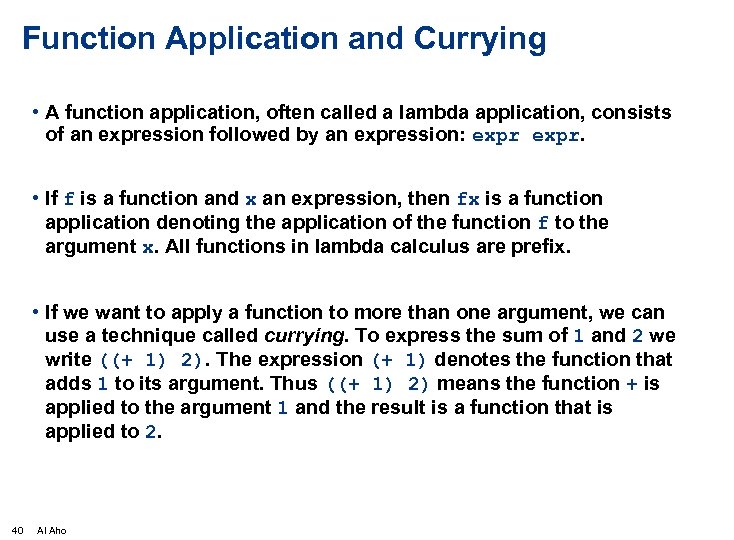 Function Application and Currying

• A function application, often called a lambda application, consists of an expression followed by an expression: expr expr.

• If f is a function and x an expression, then fx is a function application denoting the application of the function f to the argument x. All functions in lambda calculus are prefix.

• If we want to apply a function to more than one argument, we can use a technique called currying. To express the sum of 1 and 2 we write ((+ 1) 2). The expression (+ 1) denotes the function that adds 1 to its argument. Thus ((+ 1) 2) means the function + is applied to the argument 1 and the result is a function that is applied to 2.

40 Al Aho